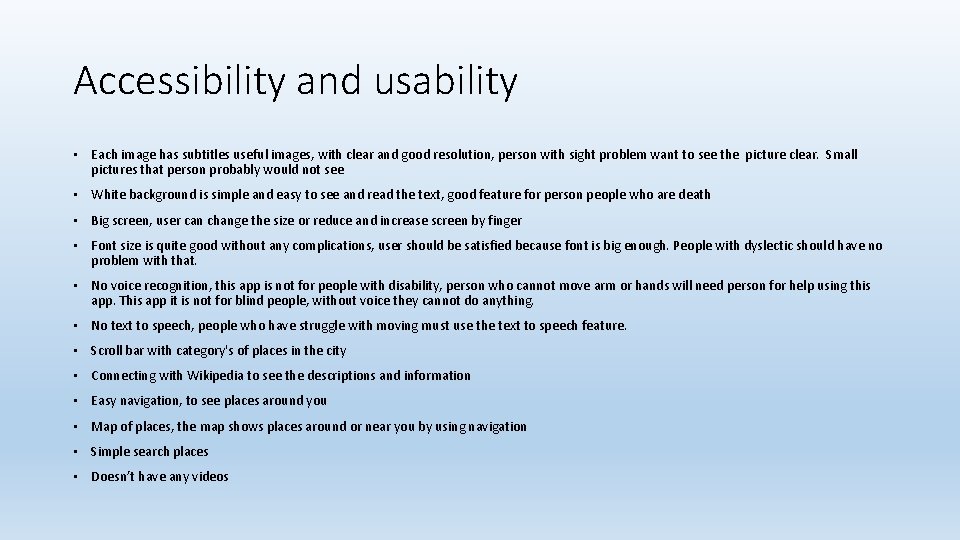 Accessibility and usability

• Each image has subtitles useful images, with clear and good resolution, person with sight problem want to see the picture clear. Small pictures that person probably would not see

• White background is simple and easy to see and read the text, good feature for person people who are death

• Big screen, user can change the size or reduce and increase screen by finger

• Font size is quite good without any complications, user should be satisfied because font is big enough. People with dyslectic should have no problem with that.

• No voice recognition, this app is not for people with disability, person who cannot move arm or hands will need person for help using this app. This app it is not for blind people, without voice they cannot do anything.

• No text to speech, people who have struggle with moving must use the text to speech feature.

• Scroll bar with category's of places in the city

• Connecting with Wikipedia to see the descriptions and information

• Easy navigation, to see places around you

• Map of places, the map shows places around or near you by using navigation

• Simple search places

• Doesn't have any videos